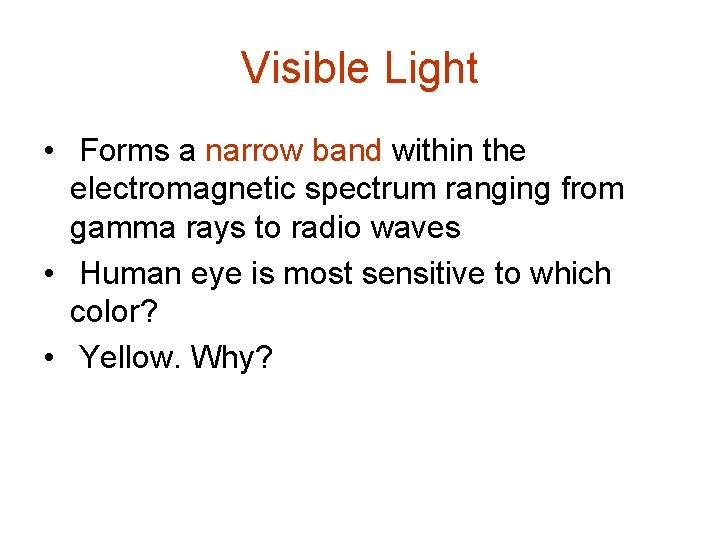 Visible Light

• Forms a narrow band within the electromagnetic spectrum ranging from gamma rays to radio waves
• Human eye is most sensitive to which color?
• Yellow. Why?